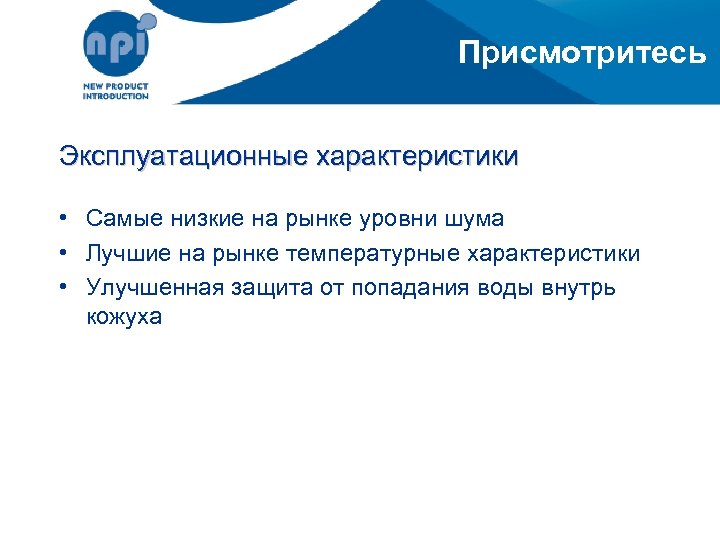 npi
NEW PRODUCT INTRODUCTION

Присмотритесь

Эксплуатационные характеристики

• Самые низкие на рынке уровни шума
• Лучшие на рынке температурные характеристики
• Улучшенная защита от попадания воды внутрь кожуха